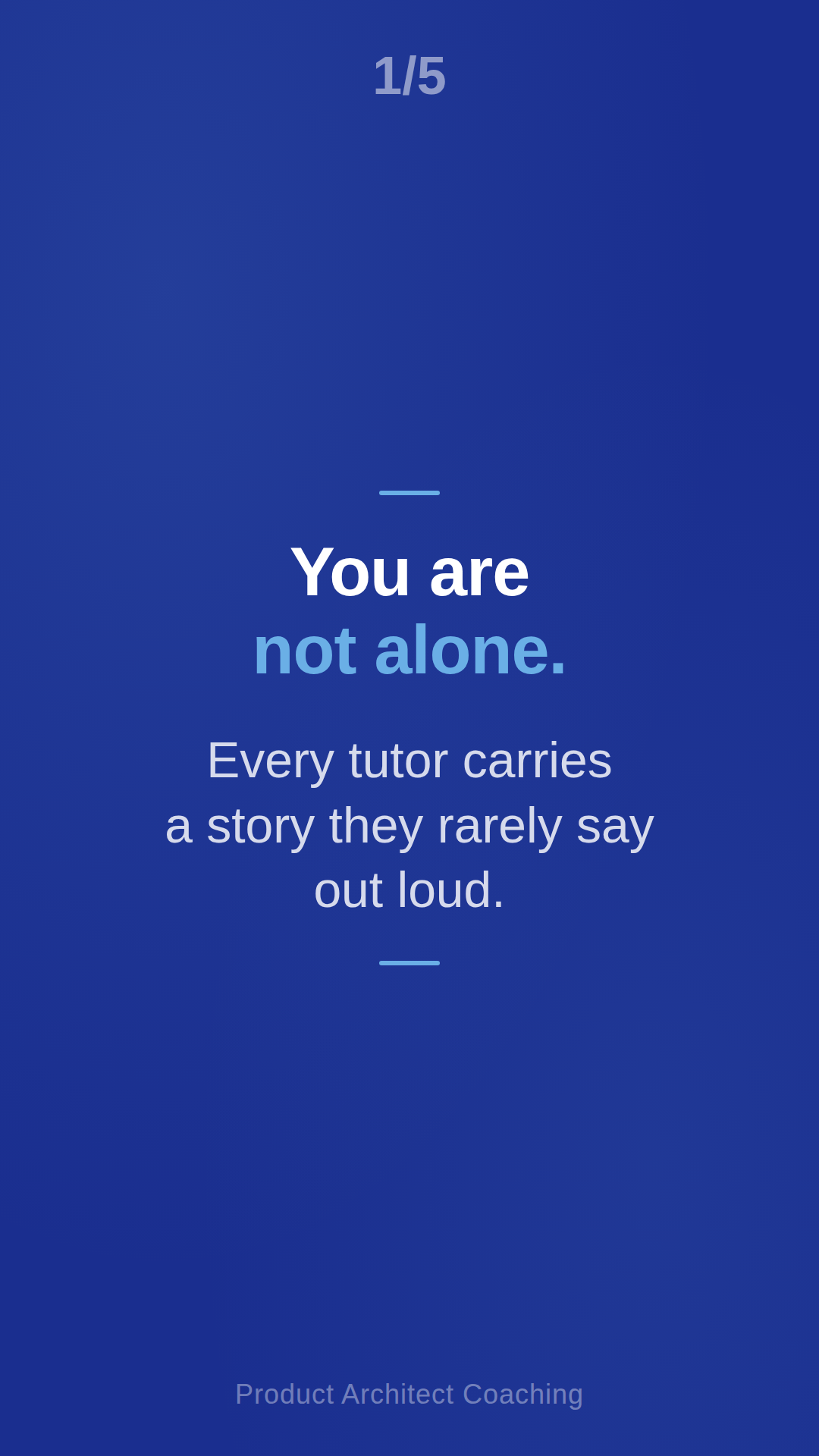 1/5

You are
not alone.

Every tutor carries a story they rarely say out loud.

Product Architect Coaching